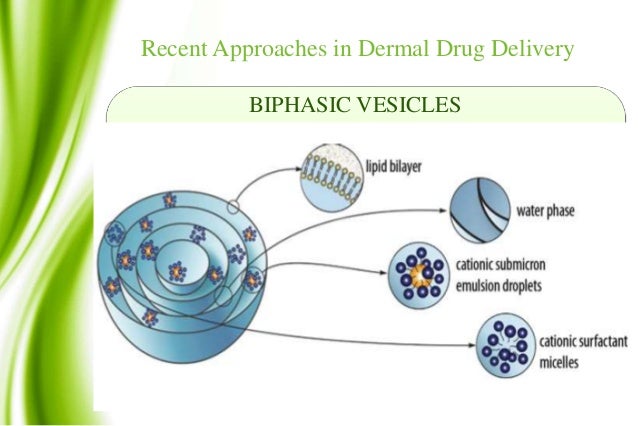 Recent Approaches in Dermal Drug Delivery

BIPHASIC VESICLES

lipid bilayer

water phase

cationic submicron emulsion droplets

cationic surfactant micelles